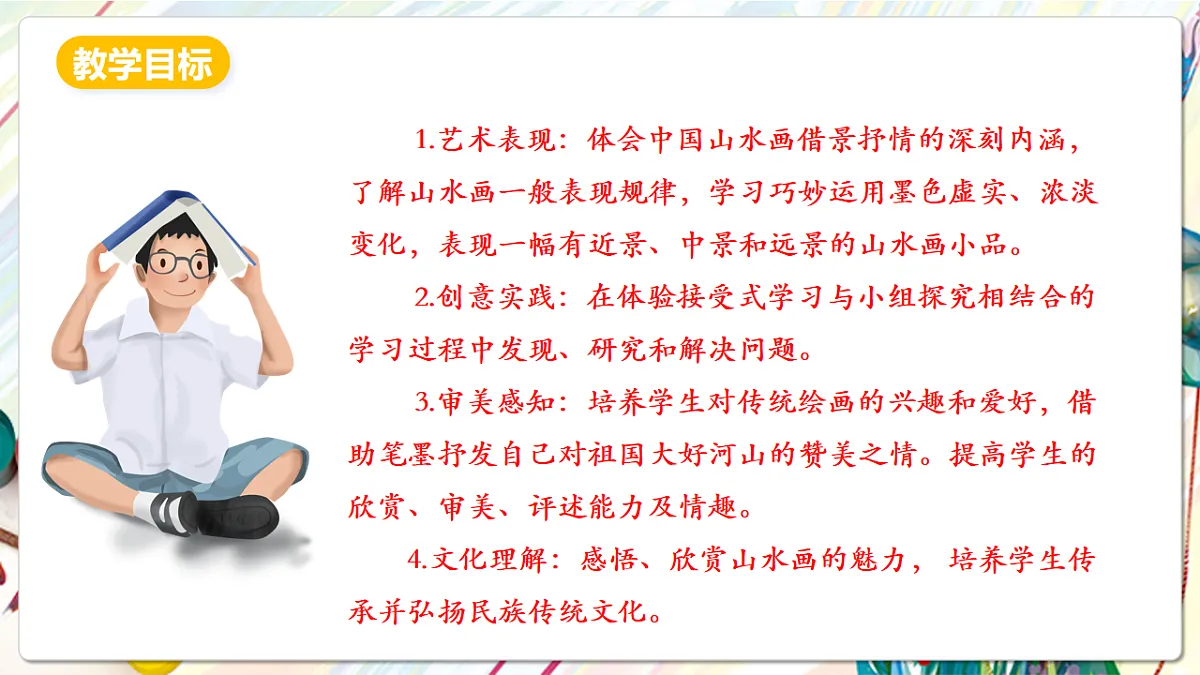 教学目标

1.艺术表现：体会中国山水画借景抒情的深刻内涵，了解山水画一般表现规律，学习巧妙运用墨色虚实、浓淡变化，表现一幅有近景、中景和远景的山水画小品。

2.创意实践：在体验接受式学习与小组探究相结合的学习过程中发现、研究和解决问题。

3.审美感知：培养学生对传统绘画的兴趣和爱好，借助笔墨抒发自己对祖国大好河山的赞美之情。提高学生的欣赏、审美、评述能力及情趣。

4.文化理解：感悟、欣赏山水画的魅力， 培养学生传承并弘扬民族传统文化。